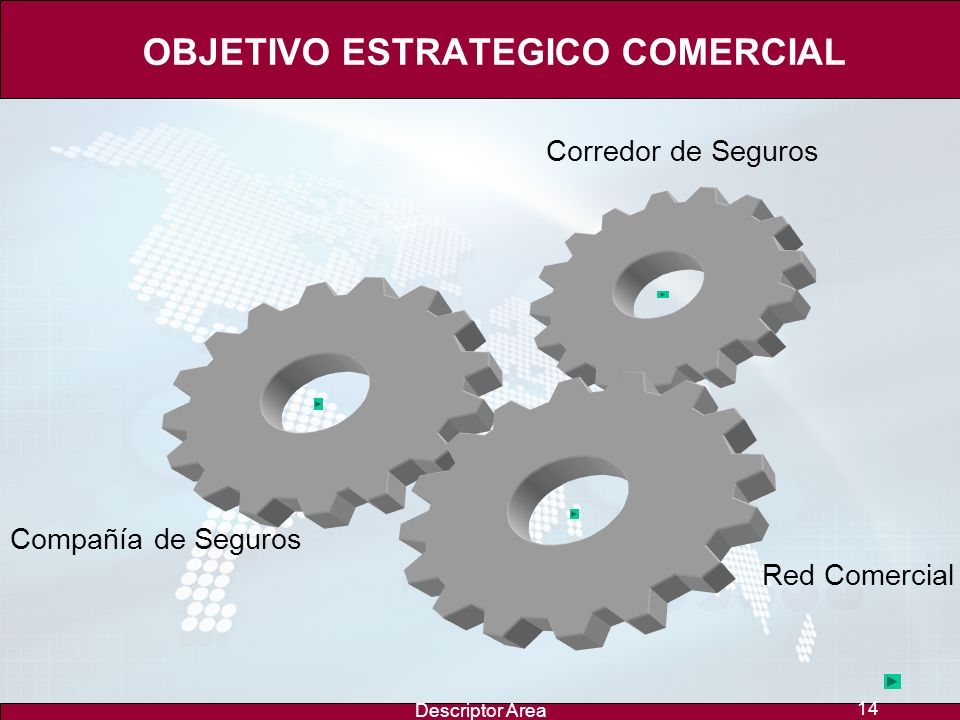 OBJETIVO ESTRATEGICO COMERCIAL

Corredor de Seguros

Compañía de Seguros

Red Comercial

Descriptor Area

14